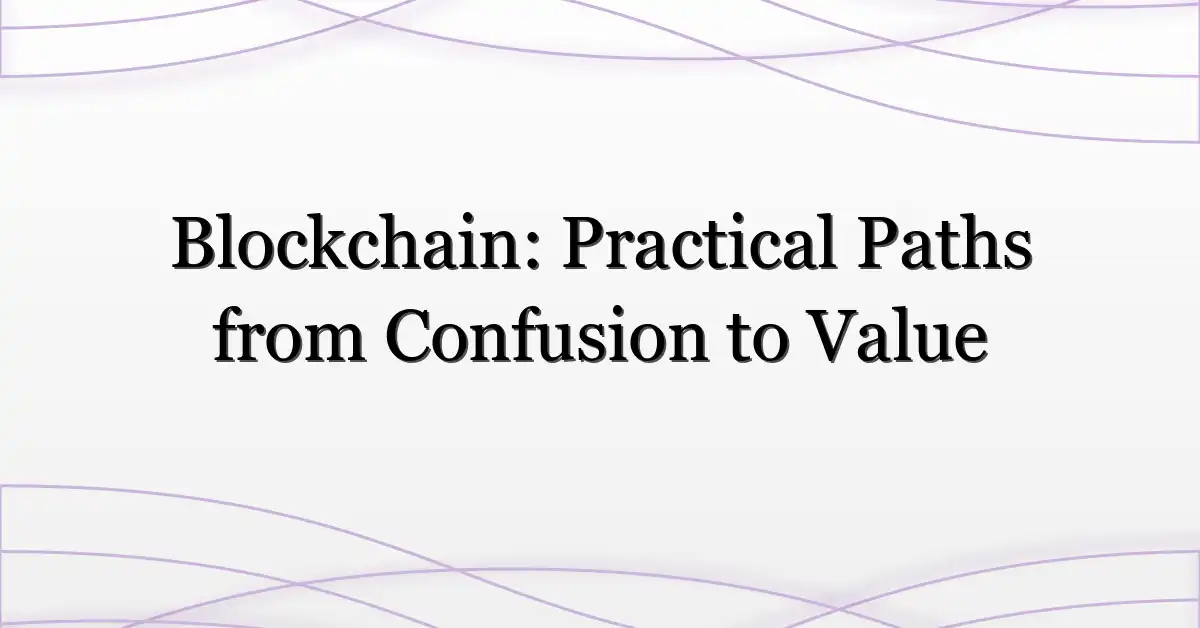 Blockchain: Practical Paths from Confusion to Value